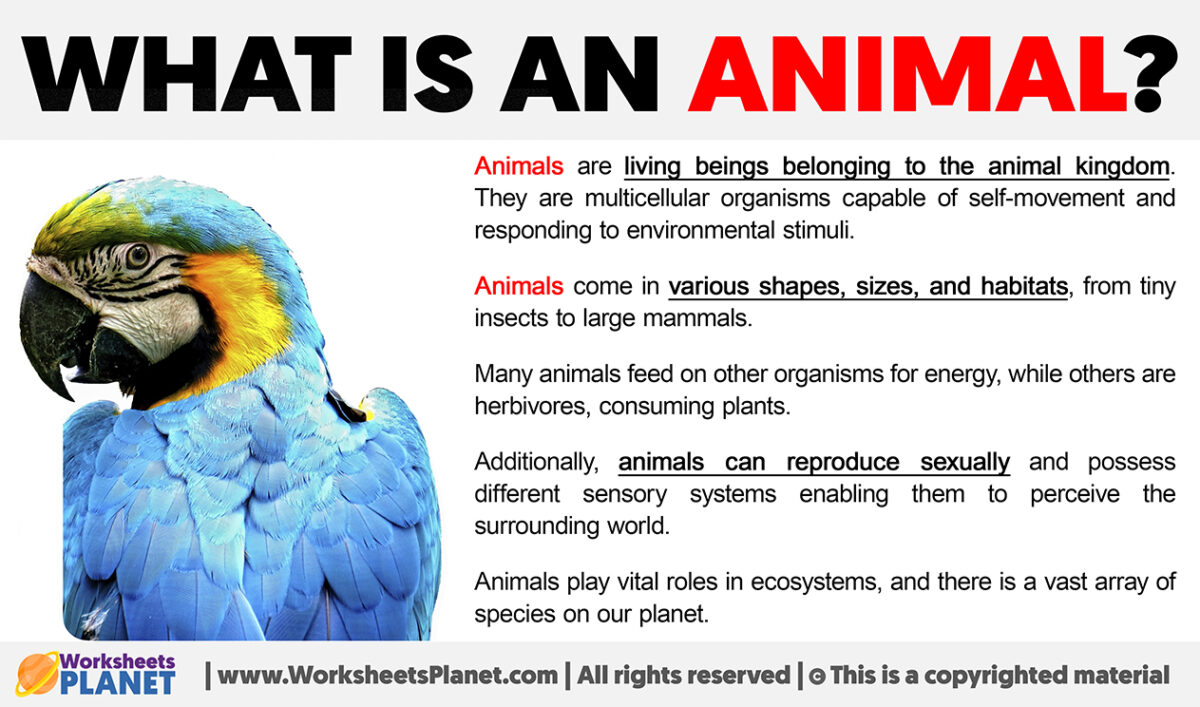 WHAT IS AN ANIMAL?

Animals are living beings belonging to the animal kingdom. They are multicellular organisms capable of self-movement and responding to environmental stimuli.

Animals come in various shapes, sizes, and habitats, from tiny insects to large mammals.

Many animals feed on other organisms for energy, while others are herbivores, consuming plants.

Additionally, animals can reproduce sexually and possess different sensory systems enabling them to perceive the surrounding world.

Animals play vital roles in ecosystems, and there is a vast array of species on our planet.

Worksheets PLANET | www.WorksheetsPlanet.com | All rights reserved | © This is a copyrighted material